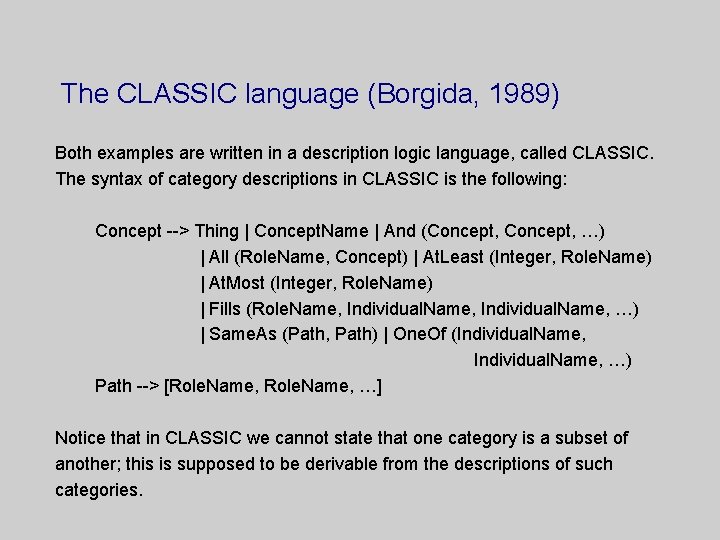 The CLASSIC language (Borgida, 1989)

Both examples are written in a description logic language, called CLASSIC. The syntax of category descriptions in CLASSIC is the following:

Concept --> Thing | ConceptName | And (Concept, Concept, …)
| All (RoleName, Concept) | AtLeast (Integer, RoleName)
| AtMost (Integer, RoleName)
| Fills (RoleName, IndividualName, IndividualName, …)
| SameAs (Path, Path) | OneOf (IndividualName, IndividualName, …)
Path --> [RoleName, RoleName, …]

Notice that in CLASSIC we cannot state that one category is a subset of another; this is supposed to be derivable from the descriptions of such categories.